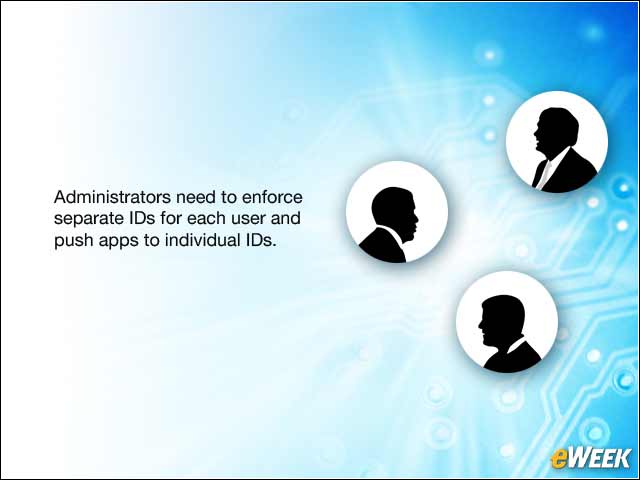 Administrators need to enforce separate IDs for each user and push apps to individual IDs.

eWEEK